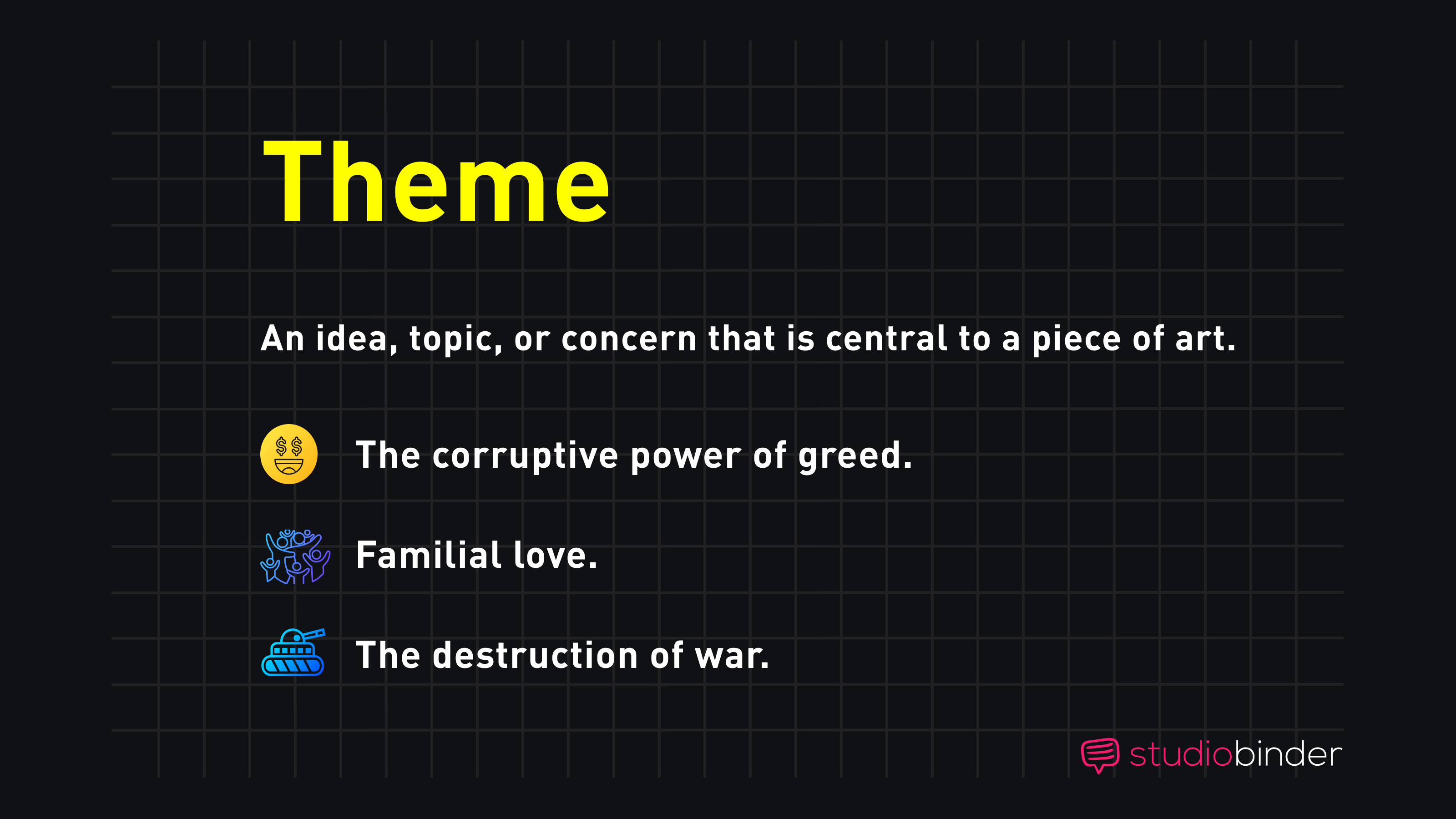 Theme

An idea, topic, or concern that is central to a piece of art.

The corruptive power of greed.

Familial love.

The destruction of war.

studiobinder